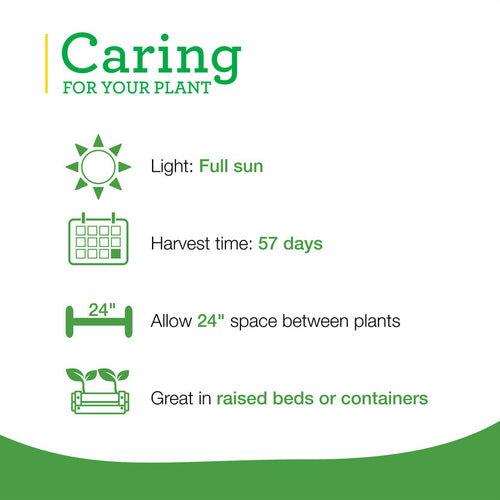 Caring
FOR YOUR PLANT

Light: Full sun

Harvest time: 57 days

24"

Allow 24" space between plants

Great in raised beds or containers